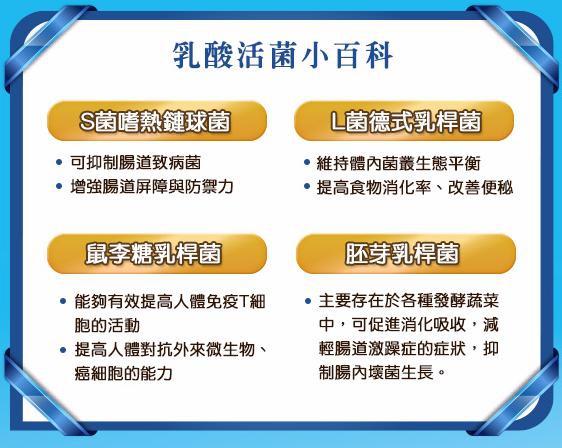 乳酸活菌小百科

S菌嗜熱鏈球菌

• 可抑制腸道致病菌
• 增強腸道屏障與防禦力

L菌德式乳桿菌

• 維持體內菌叢生態平衡
• 提高食物消化率、改善便秘

鼠李糖乳桿菌

• 能夠有效提高人體免疫T細胞的活動
• 提高人體對抗外來微生物、癌細胞的能力

胚芽乳桿菌

• 主要存在於各種發酵蔬菜中，可促進消化吸收，減輕腸道激躁症的症狀，抑制腸內壞菌生長。